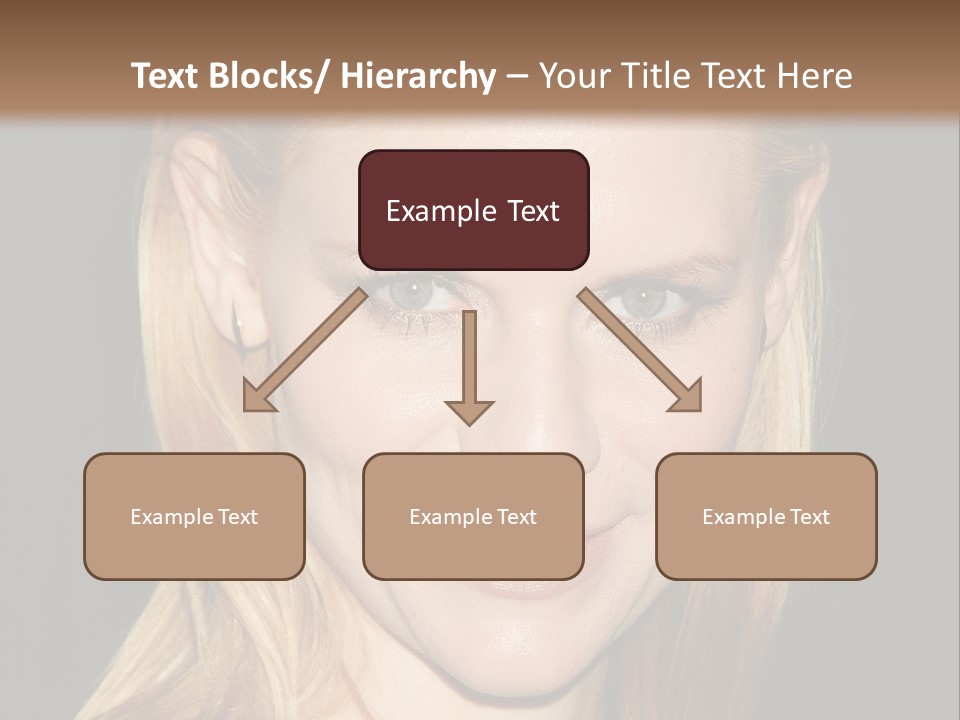 Text Blocks/ Hierarchy – Your Title Text Here

Example Text

Example Text

Example Text

Example Text